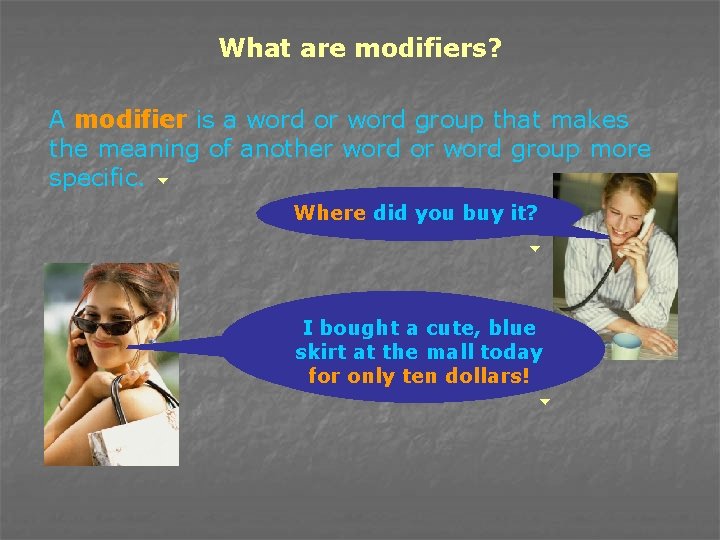 What are modifiers?

A modifier is a word or word group that makes the meaning of another word or word group more specific.

Where did you buy it?

I bought a cute, blue skirt at the mall today for only ten dollars!